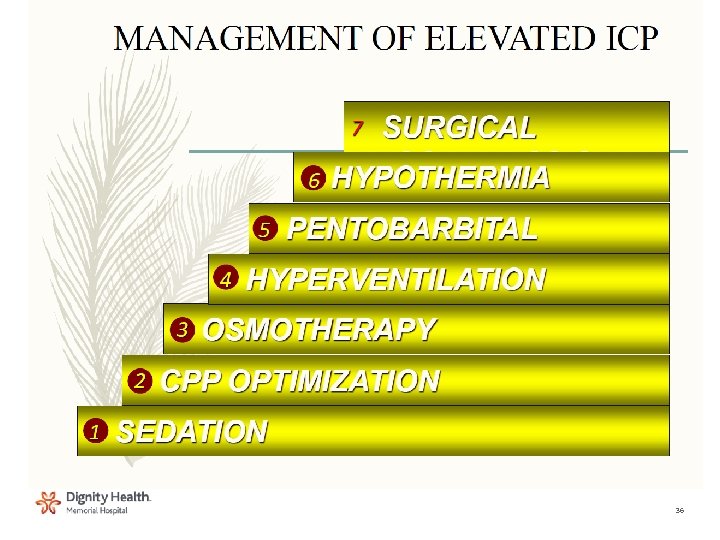 MANAGEMENT OF ELEVATED ICP

7 SURGICAL

6 HYPOTHERMIA

5 PENTOBARBITAL

4 HYPERVENTILATION

3 OSMOTHERAPY

2 CPP OPTIMIZATION

1 SEDATION

Dignity Health.
Memorial Hospital

36